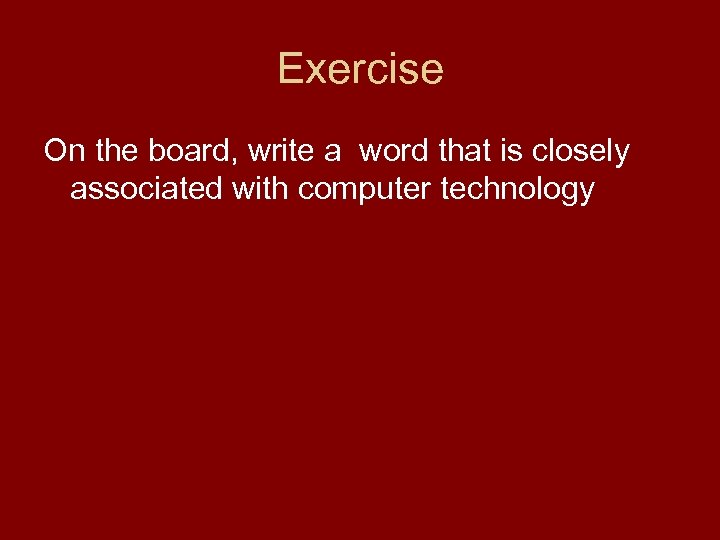 Exercise

On the board, write a word that is closely associated with computer technology